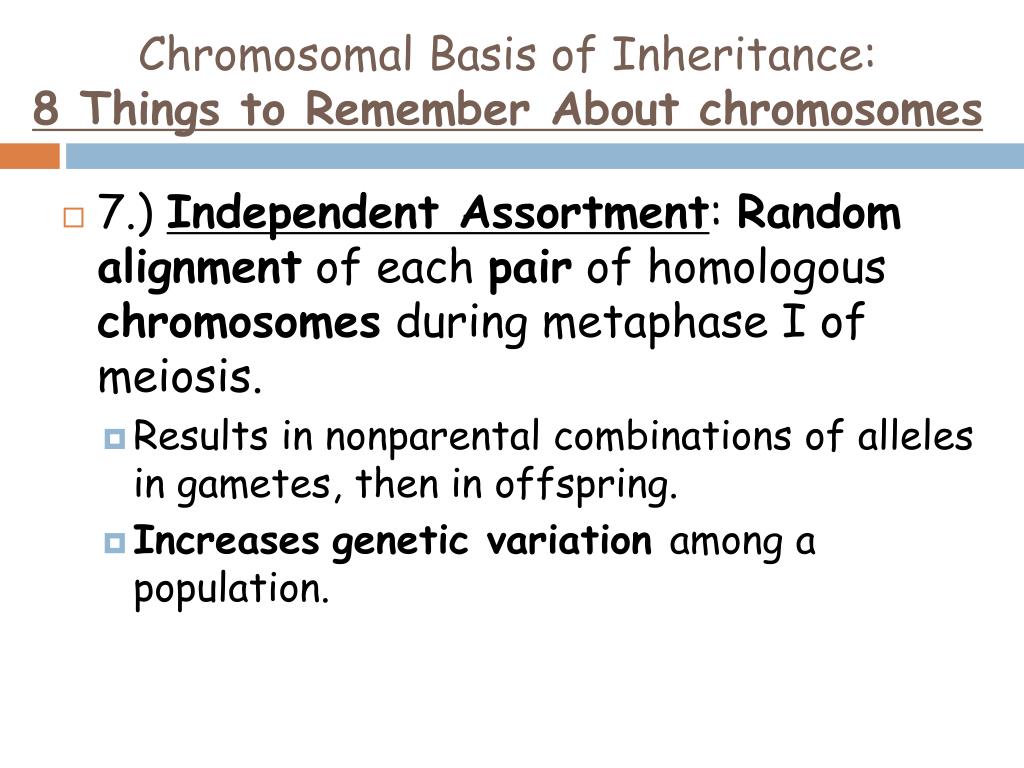 Chromosomal Basis of Inheritance:
8 Things to Remember About chromosomes

7.) Independent Assortment: Random alignment of each pair of homologous chromosomes during metaphase I of meiosis.

Results in nonparental combinations of alleles in gametes, then in offspring.

Increases genetic variation among a population.